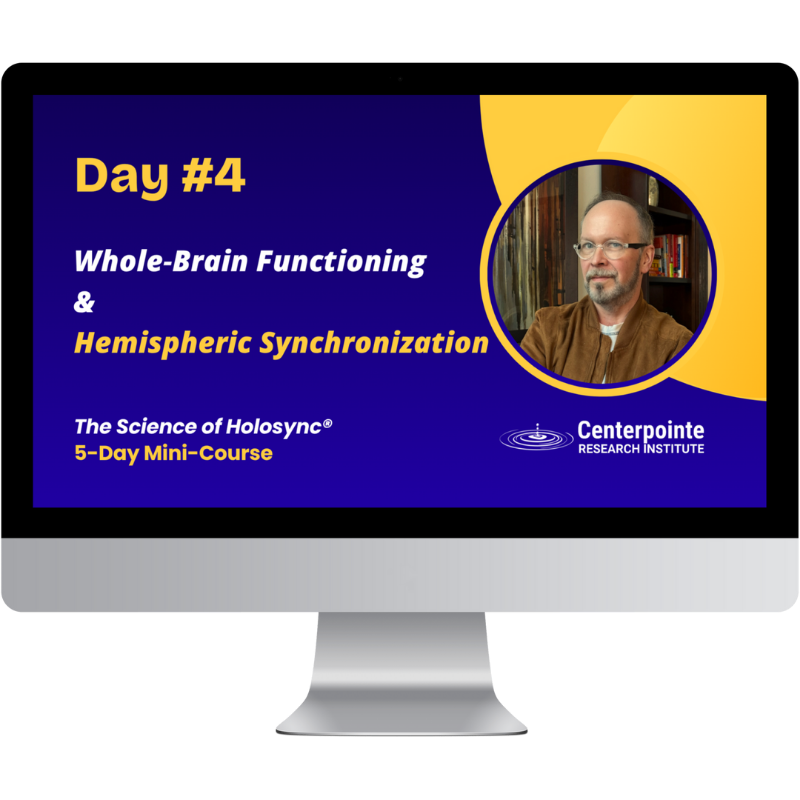 Day #4

Whole-Brain Functioning
&
Hemispheric Synchronization

The Science of Holosync®
5-Day Mini-Course

Centerpointe
RESEARCH INSTITUTE